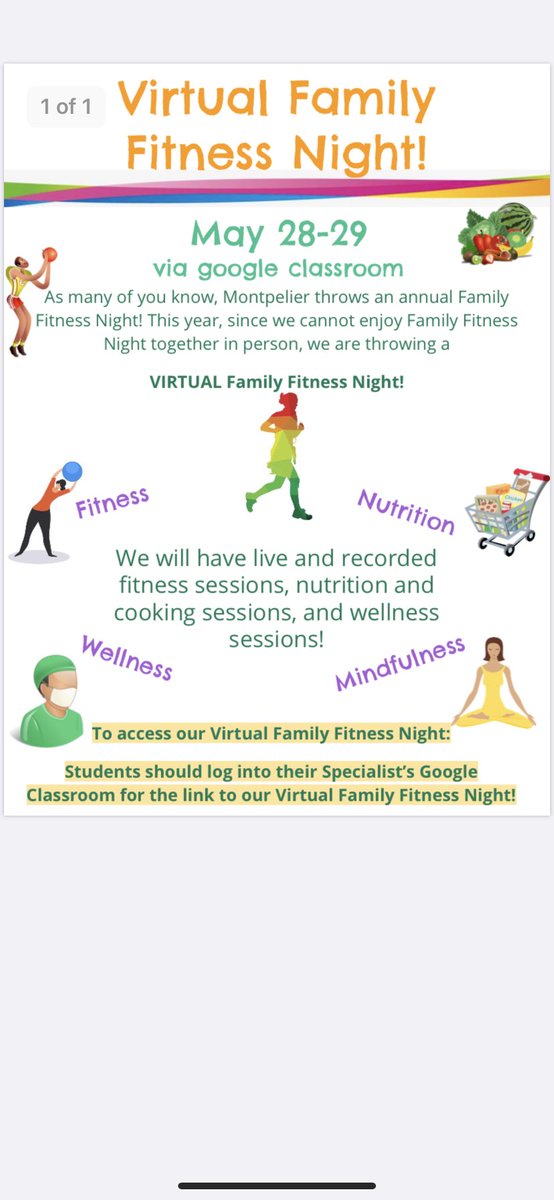 1 of 1

Virtual Family Fitness Night!

May 28-29
via google classroom

As many of you know, Montpelier throws an annual Family Fitness Night! This year, since we cannot enjoy Family Fitness Night together in person, we are throwing a

VIRTUAL Family Fitness Night!

Fitness

Nutrition

We will have live and recorded fitness sessions, nutrition and cooking sessions, and wellness sessions!

Wellness

Mindfulness

To access our Virtual Family Fitness Night:

Students should log into their Specialist's Google Classroom for the link to our Virtual Family Fitness Night!